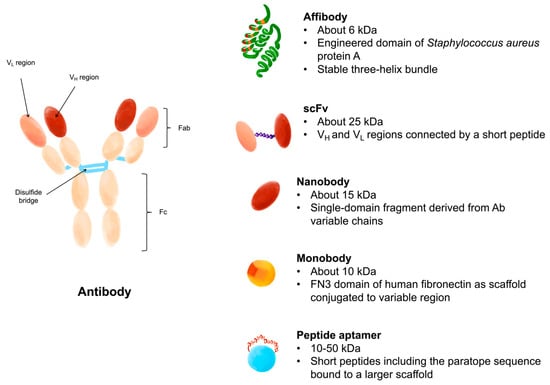 $V_L$ region

$V_H$ region

Fab

Disulfide bridge

Fc

Antibody

Affibody
• About 6 kDa
• Engineered domain of Staphylococcus aureus protein A
• Stable three-helix bundle

scFv
• About 25 kDa
• $V_H$ and $V_L$ regions connected by a short peptide

Nanobody
• About 15 kDa
• Single-domain fragment derived from Ab variable chains

Monobody
• About 10 kDa
• FN3 domain of human fibronectin as scaffold conjugated to variable region

Peptide aptamer
• 10-50 kDa
• Short peptides including the paratope sequence bound to a larger scaffold